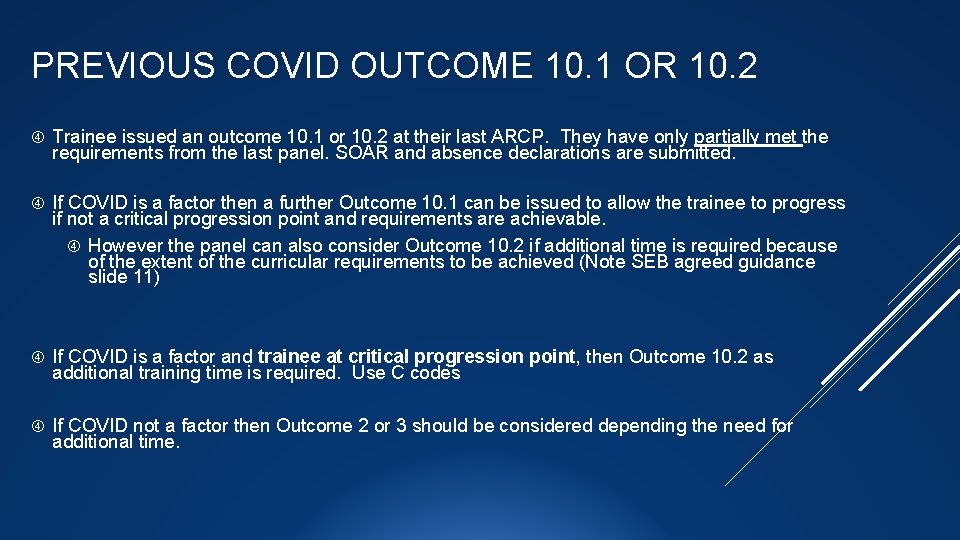 PREVIOUS COVID OUTCOME 10.1 OR 10.2

Trainee issued an outcome 10.1 or 10.2 at their last ARCP. They have only partially met the requirements from the last panel. SOAR and absence declarations are submitted.

If COVID is a factor then a further Outcome 10.1 can be issued to allow the trainee to progress if not a critical progression point and requirements are achievable.

However the panel can also consider Outcome 10.2 if additional time is required because of the extent of the curricular requirements to be achieved (Note SEB agreed guidance slide 11)

If COVID is a factor and trainee at critical progression point, then Outcome 10.2 as additional training time is required. Use C codes

If COVID not a factor then Outcome 2 or 3 should be considered depending the need for additional time.